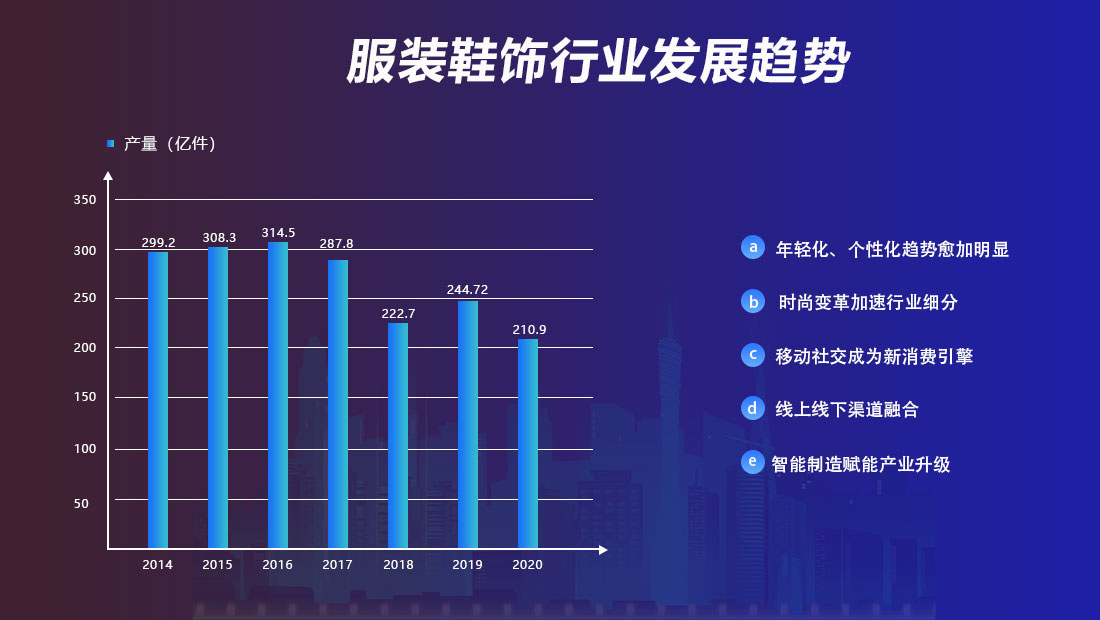 服装鞋饰行业发展趋势

产量（亿件）

350
300
250
200
150
100
50

299.2
308.3
314.5
287.8
222.7
244.72
210.9

2014 2015 2016 2017 2018 2019 2020

a 年轻化、个性化趋势愈加明显

b 时尚变革加速行业细分

c 移动社交成为新消费引擎

d 线上线下渠道融合

e 智能制造赋能产业升级